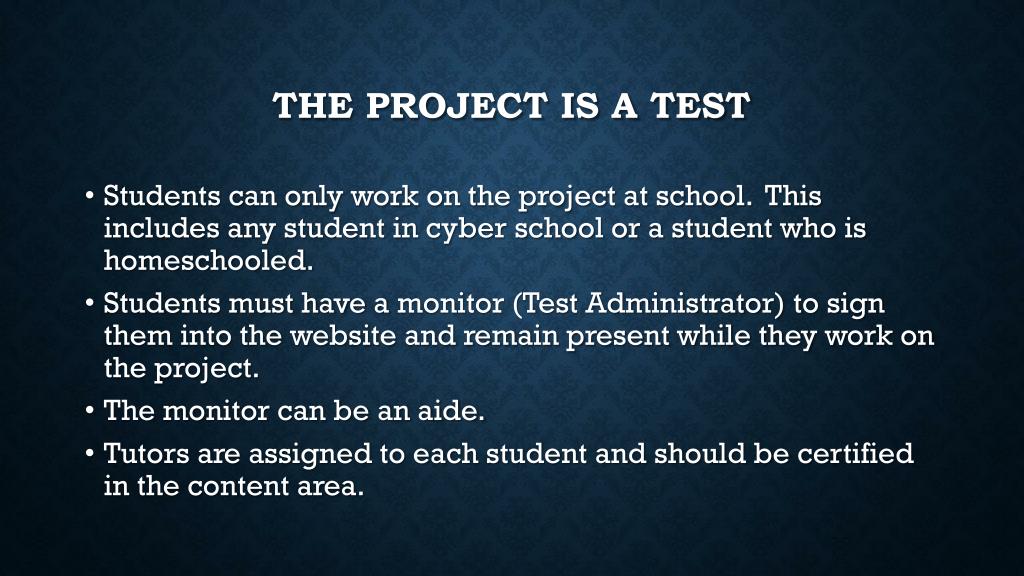 THE PROJECT IS A TEST

• Students can only work on the project at school. This includes any student in cyber school or a student who is homeschooled.

• Students must have a monitor (Test Administrator) to sign them into the website and remain present while they work on the project.

• The monitor can be an aide.

• Tutors are assigned to each student and should be certified in the content area.